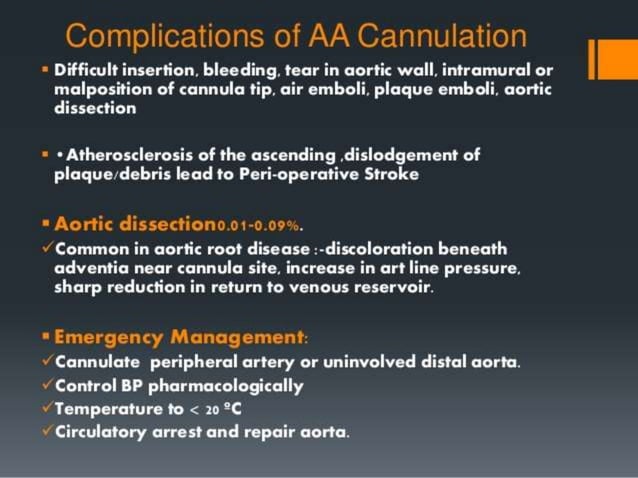 Complications of AA Cannulation

▪ Difficult insertion, bleeding, tear in aortic wall, intramural or malposition of cannula tip, air emboli, plaque emboli, aortic dissection

▪ •Atherosclerosis of the ascending ,dislodgement of plaque/debris lead to Peri-operative Stroke

▪ Aortic dissection0.01-0.09%.
✓Common in aortic root disease :-discoloration beneath adventia near cannula site, increase in art line pressure, sharp reduction in return to venous reservoir.

▪ Emergency Management:
✓Cannulate peripheral artery or uninvolved distal aorta.
✓Control BP pharmacologically
✓Temperature to < 20 ºC
✓Circulatory arrest and repair aorta.